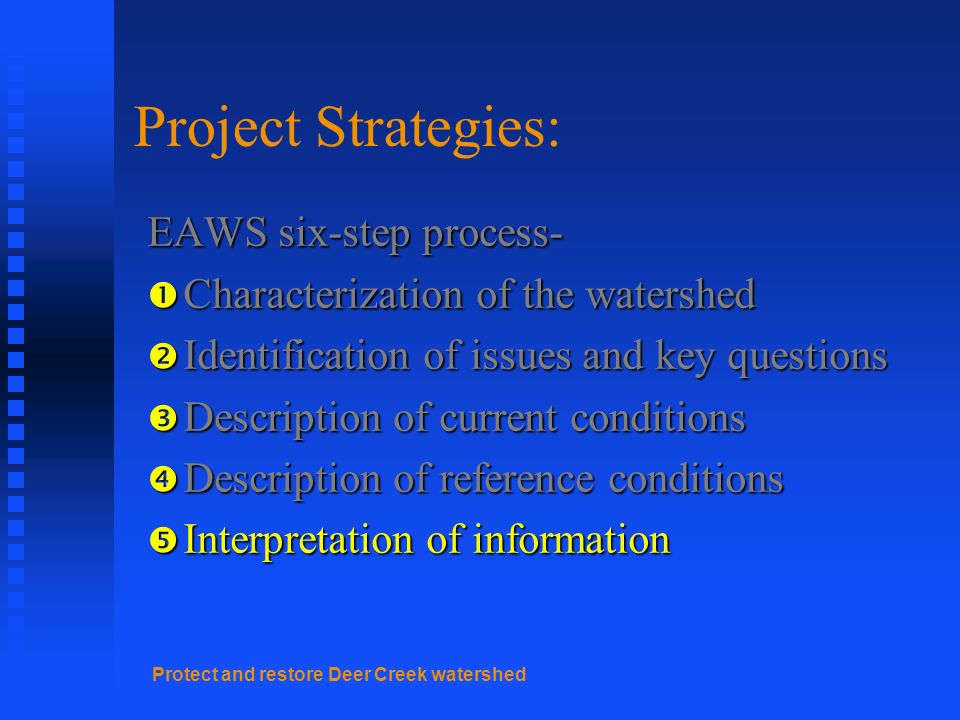 Project Strategies:

EAWS six-step process-

❶ Characterization of the watershed

❷ Identification of issues and key questions

❸ Description of current conditions

❹ Description of reference conditions

❺ Interpretation of information

Protect and restore Deer Creek watershed